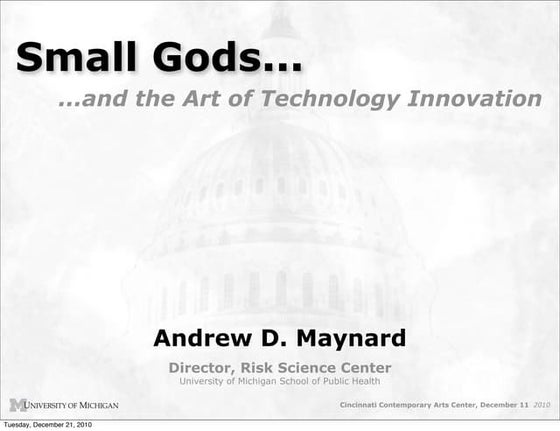 Small Gods...

...and the Art of Technology Innovation

Andrew D. Maynard

Director, Risk Science Center

University of Michigan School of Public Health

M UNIVERSITY OF MICHIGAN

Cincinnati Contemporary Arts Center, December 11 2010

Tuesday, December 21, 2010